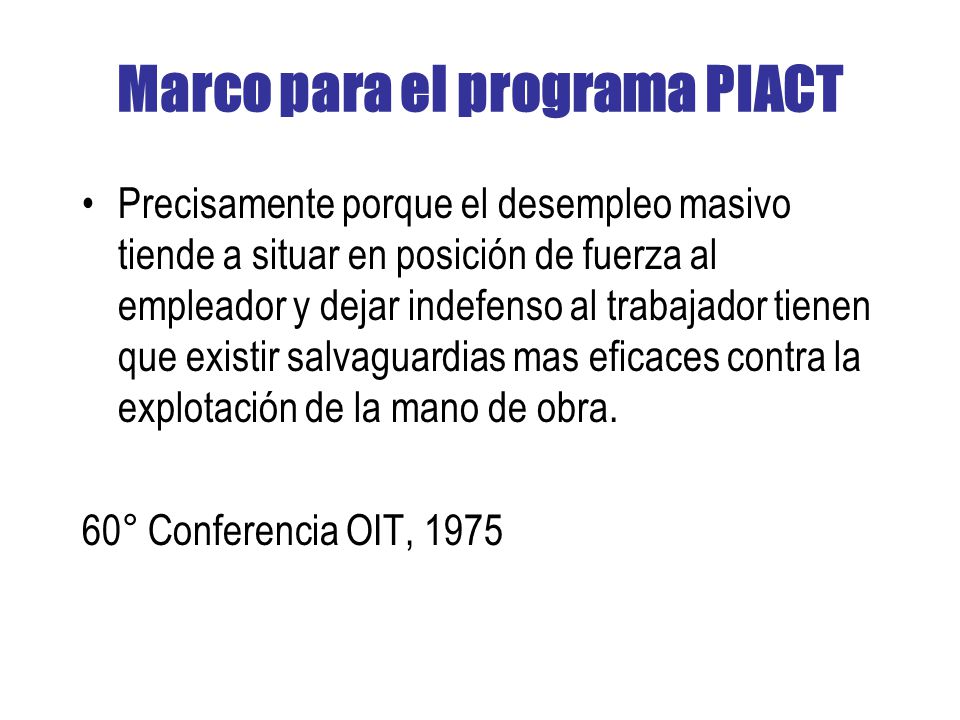 Marco para el programa PIACT

• Precisamente porque el desempleo masivo tiende a situar en posición de fuerza al empleador y dejar indefenso al trabajador tienen que existir salvaguardias mas eficaces contra la explotación de la mano de obra.

60° Conferencia OIT, 1975